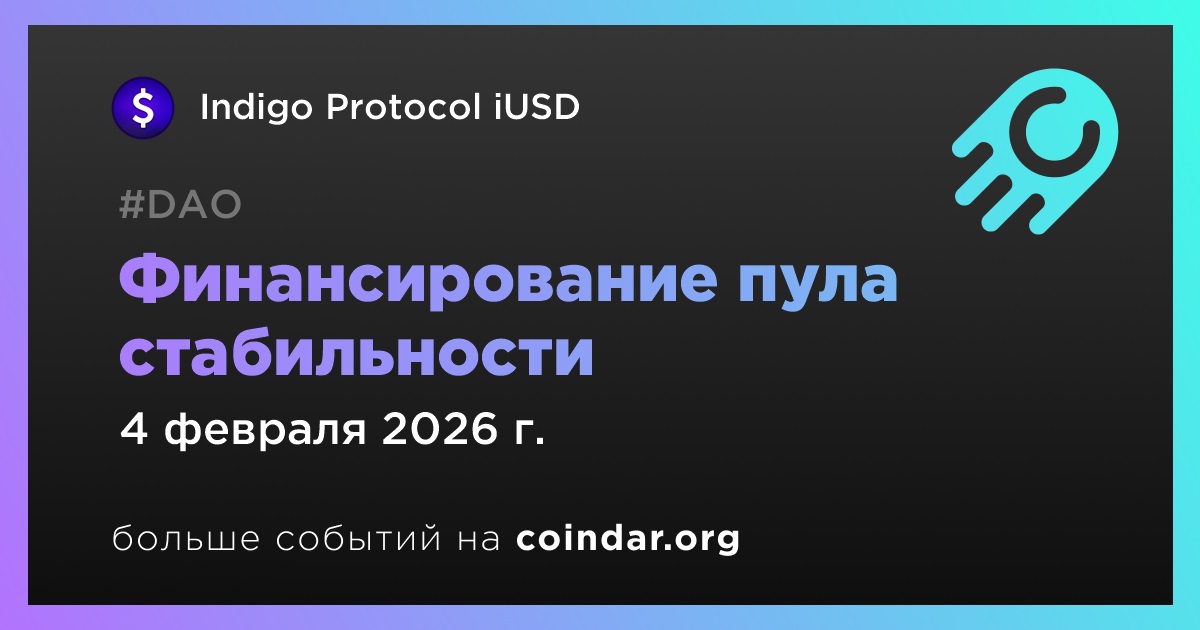 Indigo Protocol iUSD

#DAO

Финансирование пула стабильности

4 февраля 2026 г.

больше событий на coindar.org